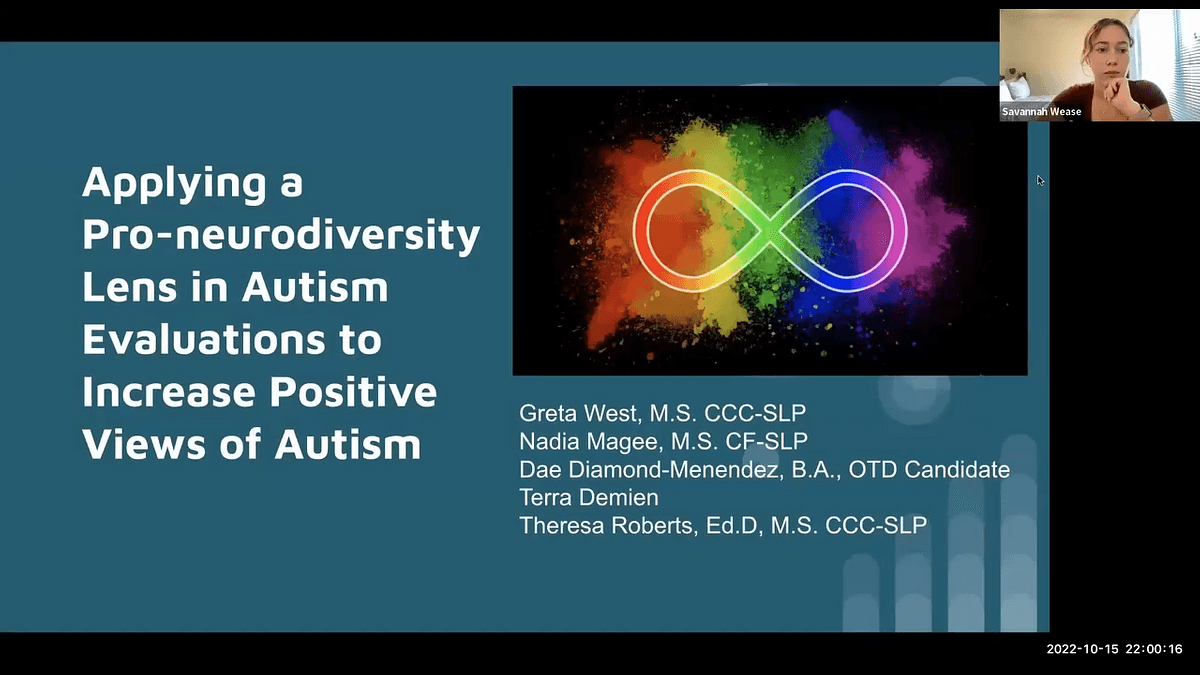 Savannah Wease

Applying a Pro-neurodiversity Lens in Autism Evaluations to Increase Positive Views of Autism

Greta West, M.S. CCC-SLP
Nadia Magee, M.S. CF-SLP
Dae Diamond-Menendez, B.A., OTD Candidate
Terra Demien
Theresa Roberts, Ed.D, M.S. CCC-SLP

2022-10-15 22:00:16